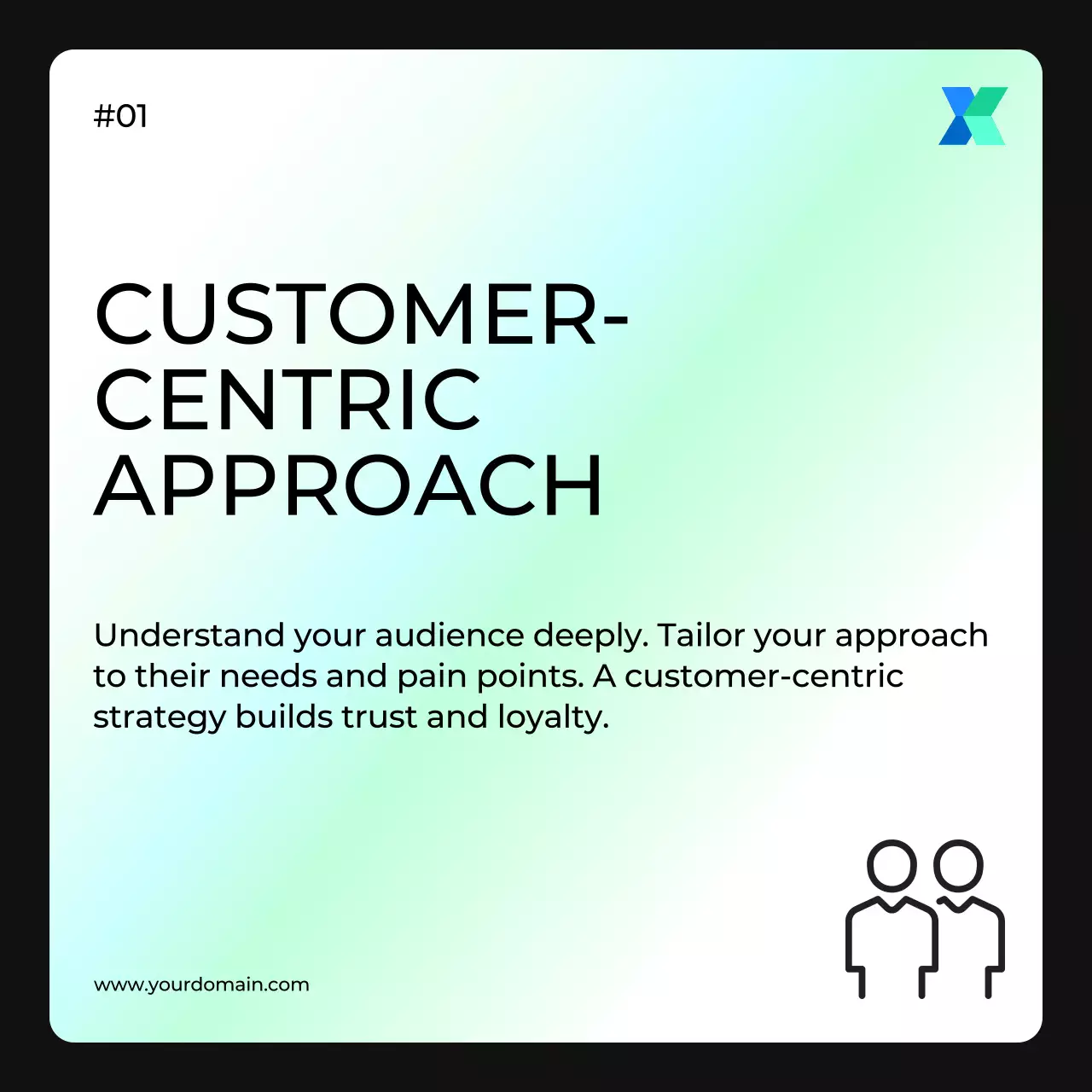 #01

CUSTOMER-CENTRIC APPROACH

Understand your audience deeply. Tailor your approach to their needs and pain points. A customer-centric strategy builds trust and loyalty.

www.yourdomain.com